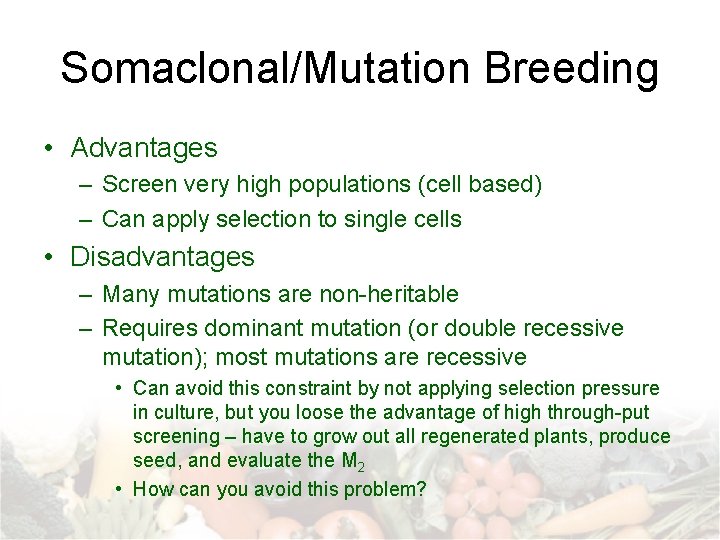 Somaclonal/Mutation Breeding

• Advantages
– Screen very high populations (cell based)
– Can apply selection to single cells
• Disadvantages
– Many mutations are non-heritable
– Requires dominant mutation (or double recessive mutation); most mutations are recessive
• Can avoid this constraint by not applying selection pressure in culture, but you loose the advantage of high through-put screening – have to grow out all regenerated plants, produce seed, and evaluate the $M_2$
• How can you avoid this problem?